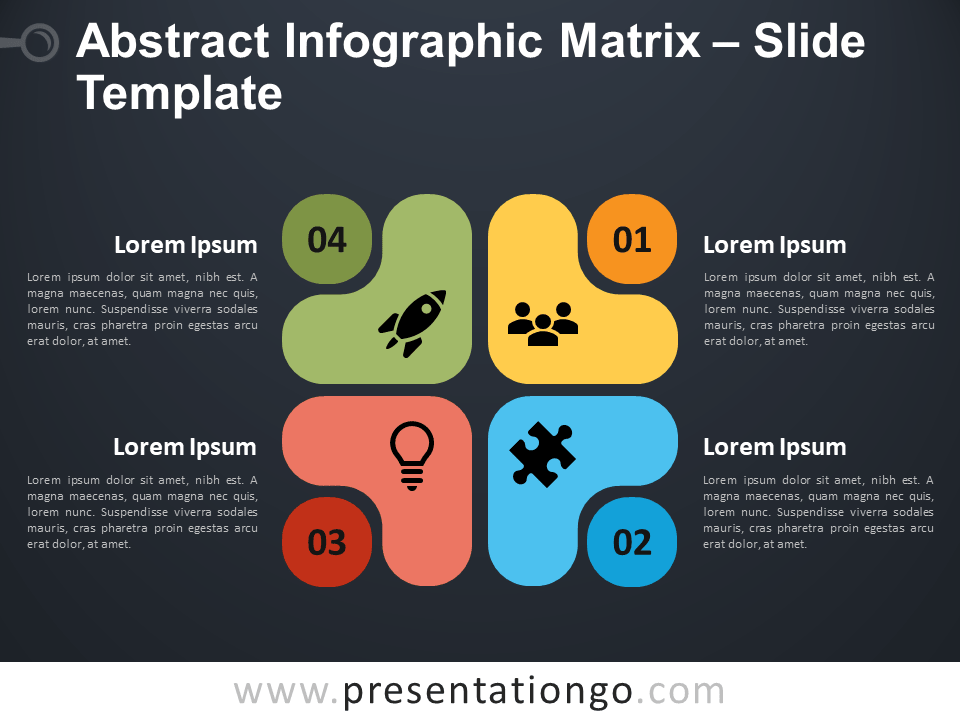 Abstract Infographic Matrix – Slide Template

Lorem Ipsum

Lorem ipsum dolor sit amet, nibh est. A magna maecenas, quam magna nec quis, lorem nunc. Suspendisse viverra sodales mauris, cras pharetra proin egestas arcu erat dolor, at amet.

04

01

Lorem Ipsum

Lorem ipsum dolor sit amet, nibh est. A magna maecenas, quam magna nec quis, lorem nunc. Suspendisse viverra sodales mauris, cras pharetra proin egestas arcu erat dolor, at amet.

Lorem Ipsum

Lorem ipsum dolor sit amet, nibh est. A magna maecenas, quam magna nec quis, lorem nunc. Suspendisse viverra sodales mauris, cras pharetra proin egestas arcu erat dolor, at amet.

03

02

Lorem Ipsum

Lorem ipsum dolor sit amet, nibh est. A magna maecenas, quam magna nec quis, lorem nunc. Suspendisse viverra sodales mauris, cras pharetra proin egestas arcu erat dolor, at amet.

www.presentationgo.com